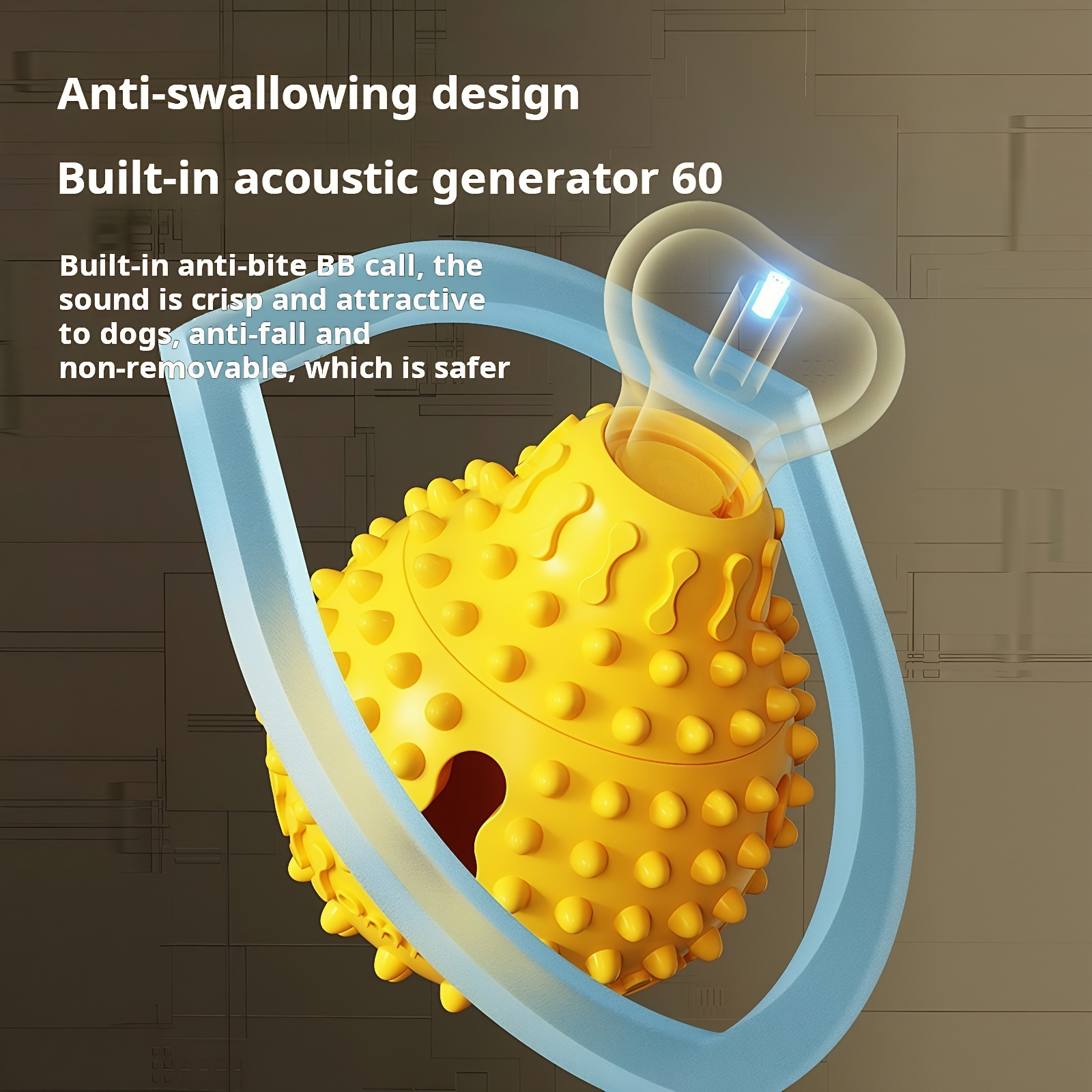 Anti-swallowing design

Built-in acoustic generator 60

Built-in anti-bite BB call, the sound is crisp and attractive to dogs, anti-fall and non-removable, which is safer